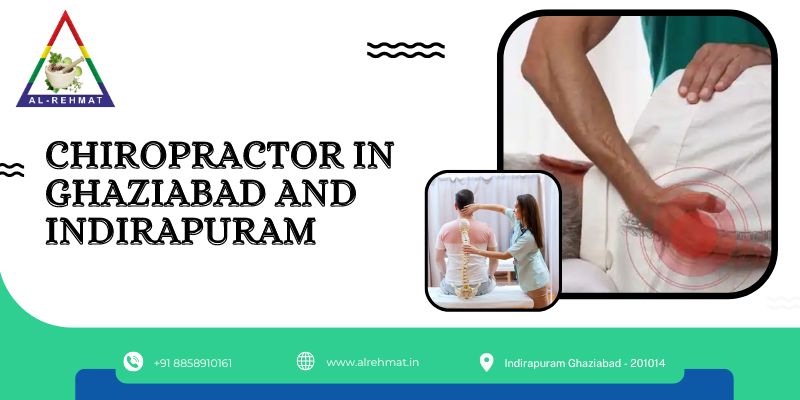 AL-REHMAT

CHIROPRACTOR IN GHAZIABAD AND INDIRAPURAM

+91 8858910161

www.alrehmat.in

Indirapuram Ghaziabad - 201014